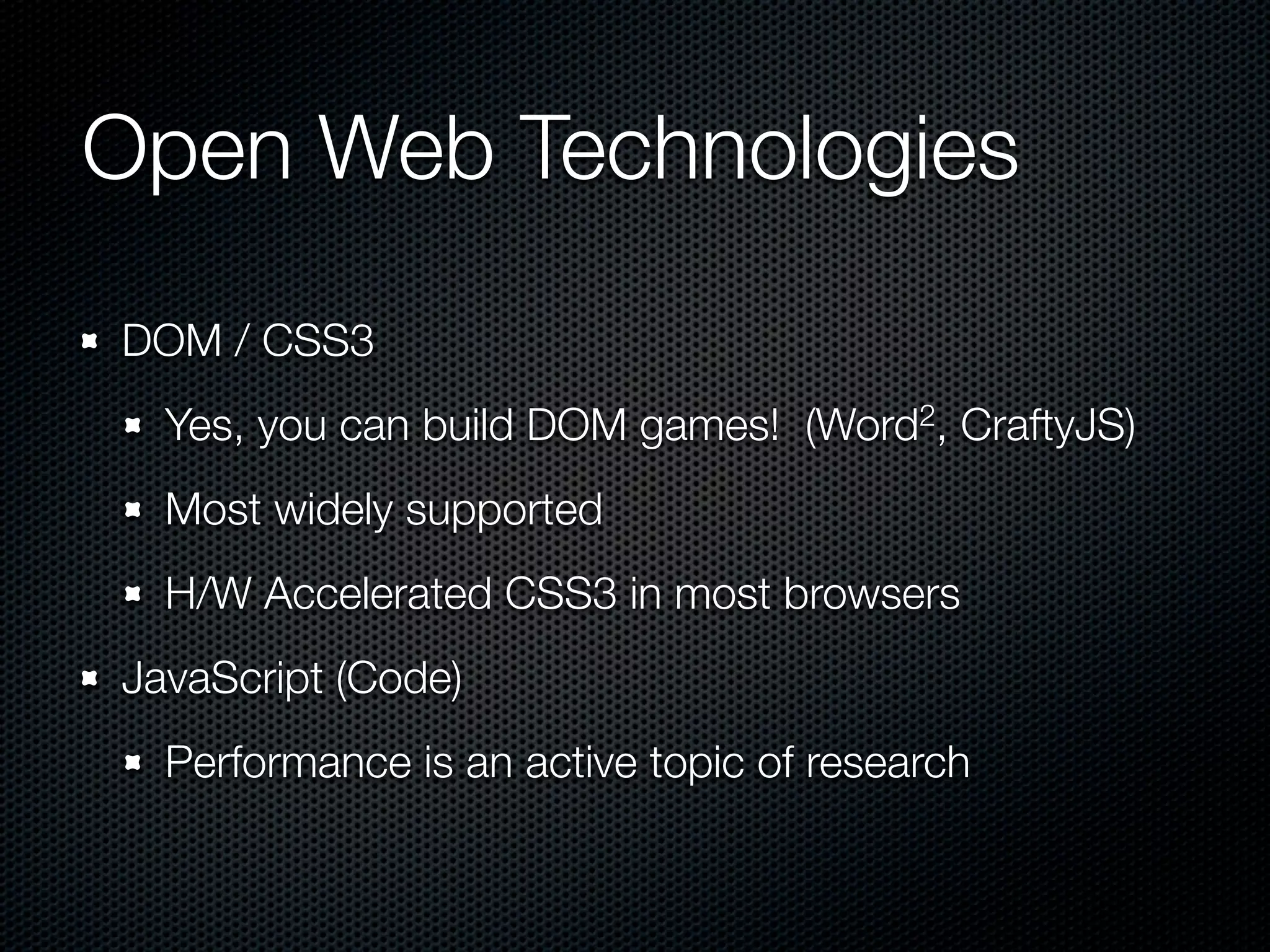 Open Web Technologies

DOM / CSS3

Yes, you can build DOM games! (Word$^2$, CraftyJS)

Most widely supported

H/W Accelerated CSS3 in most browsers

JavaScript (Code)

Performance is an active topic of research